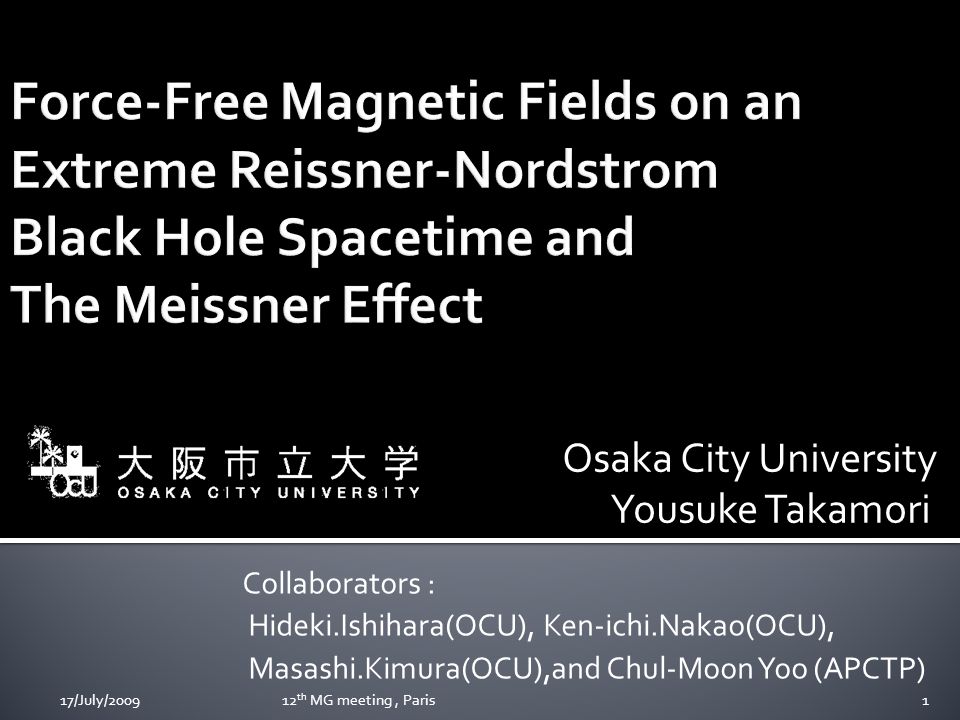 Force-Free Magnetic Fields on an Extreme Reissner-Nordstrom Black Hole Spacetime and The Meissner Effect

OCU 大阪市立大学 OSAKA CITY UNIVERSITY

Osaka City University
Yousuke Takamori

Collaborators :
Hideki.Ishihara(OCU), Ken-ichi.Nakao(OCU),
Masashi.Kimura(OCU),and Chul-Moon Yoo (APCTP)

17/July/2009

12$^{th}$ MG meeting , Paris

1